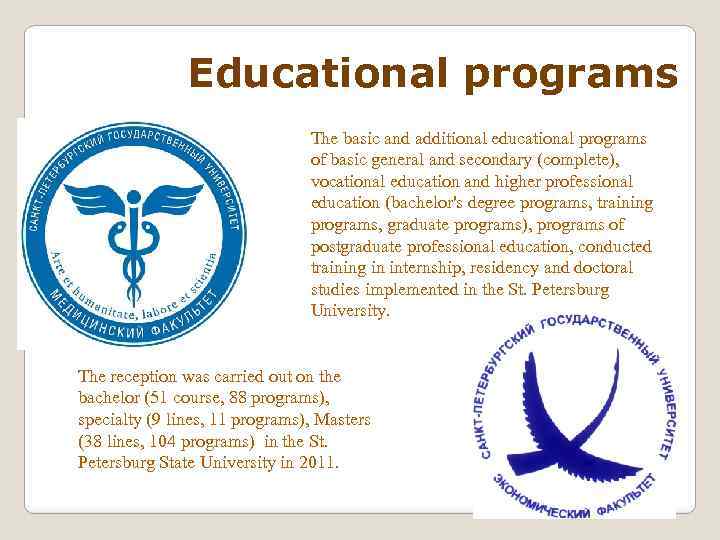 Educational programs

САНКТ-ПЕТЕРБУРГСКИЙ ГОСУДАРСТВЕННЫЙ УНИВЕРСИТЕТ
Arte et humanitate, labore et scientia
МЕДИЦИНСКИЙ ФАКУЛЬТЕТ

The basic and additional educational programs of basic general and secondary (complete), vocational education and higher professional education (bachelor's degree programs, training programs, graduate programs), programs of postgraduate professional education, conducted training in internship, residency and doctoral studies implemented in the St. Petersburg University.

The reception was carried out on the bachelor (51 course, 88 programs), specialty (9 lines, 11 programs), Masters (38 lines, 104 programs) in the St. Petersburg State University in 2011.

САНКТ-ПЕТЕРБУРГСКИЙ ГОСУДАРСТВЕННЫЙ УНИВЕРСИТЕТ
ЭКОНОМИЧЕСКИЙ ФАКУЛЬТЕТ